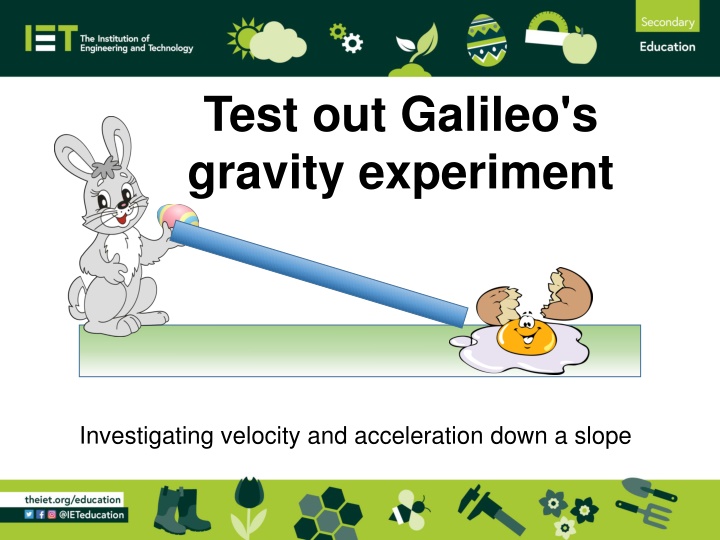 IET The Institution of Engineering and Technology

Secondary
Education

Test out Galileo's gravity experiment

Investigating velocity and acceleration down a slope

theiet.org/education
@IETeducation